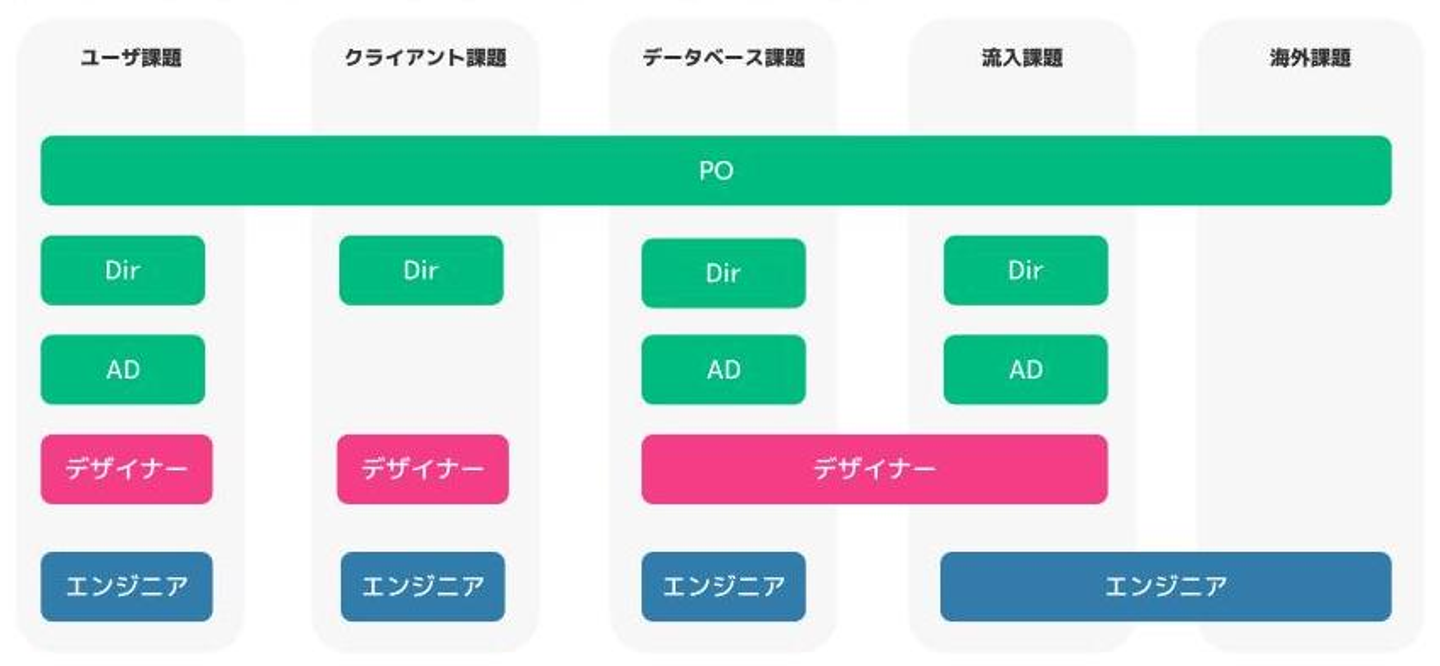 ユーザ課題

クライアント課題

データベース課題

流入課題

海外課題

PO

Dir

Dir

Dir

Dir

AD

AD

AD

デザイナー

デザイナー

デザイナー

エンジニア

エンジニア

エンジニア

エンジニア